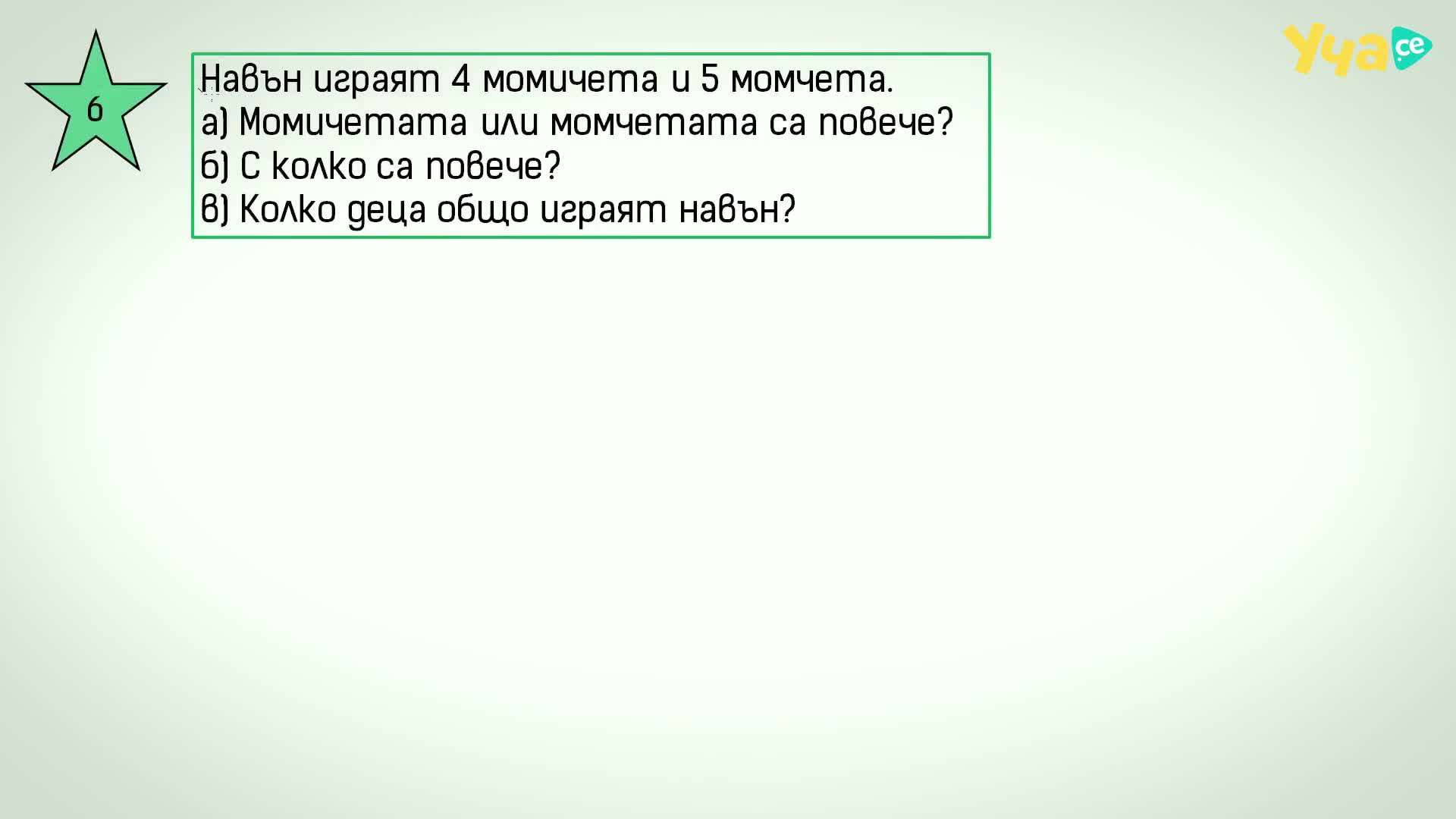 6

Навън играят 4 момичета и 5 момчета.
а) Момичетата или момчетата са повече?
б) С колко са повече?
в) Колко деца общо играят навън?

Уча.се